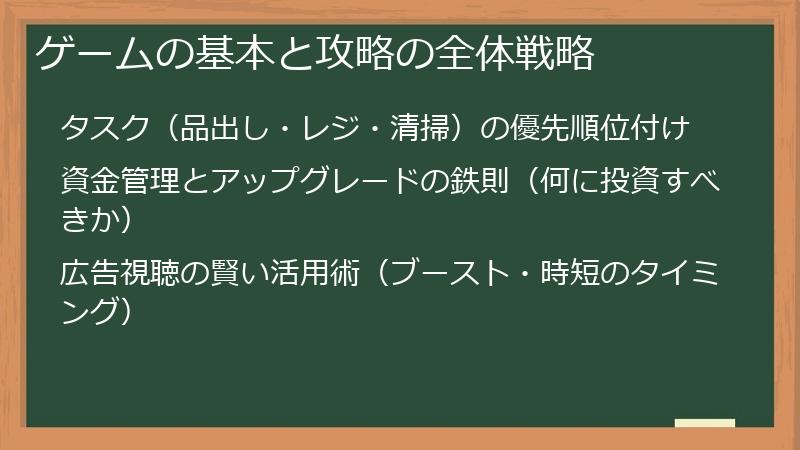 ゲームの基本と攻略の全体戦略

タスク（品出し・レジ・清掃）の優先順位付け

資金管理とアップグレードの鉄則（何に投資すべきか）

広告視聴の賢い活用術（ブースト・時短のタイミング）